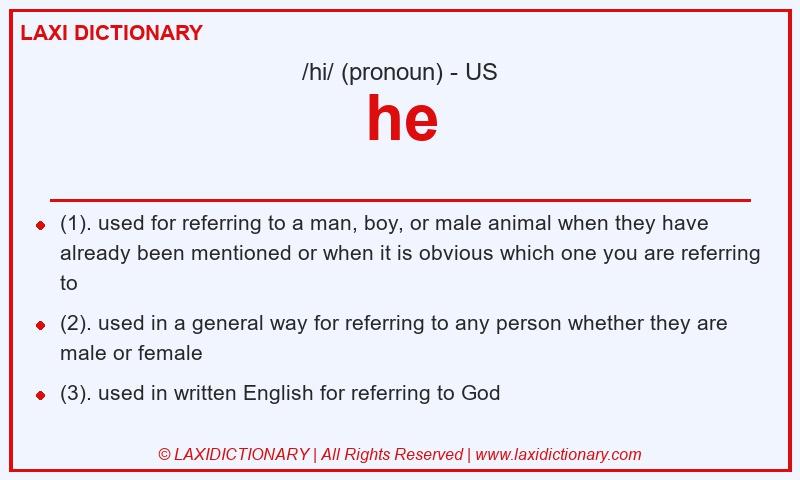 LAXI DICTIONARY

/hi/ (pronoun) - US

he

- (1). used for referring to a man, boy, or male animal when they have already been mentioned or when it is obvious which one you are referring to
- (2). used in a general way for referring to any person whether they are male or female
- (3). used in written English for referring to God

© LAXIDICTIONARY | All Rights Reserved | www.laxidictionary.com